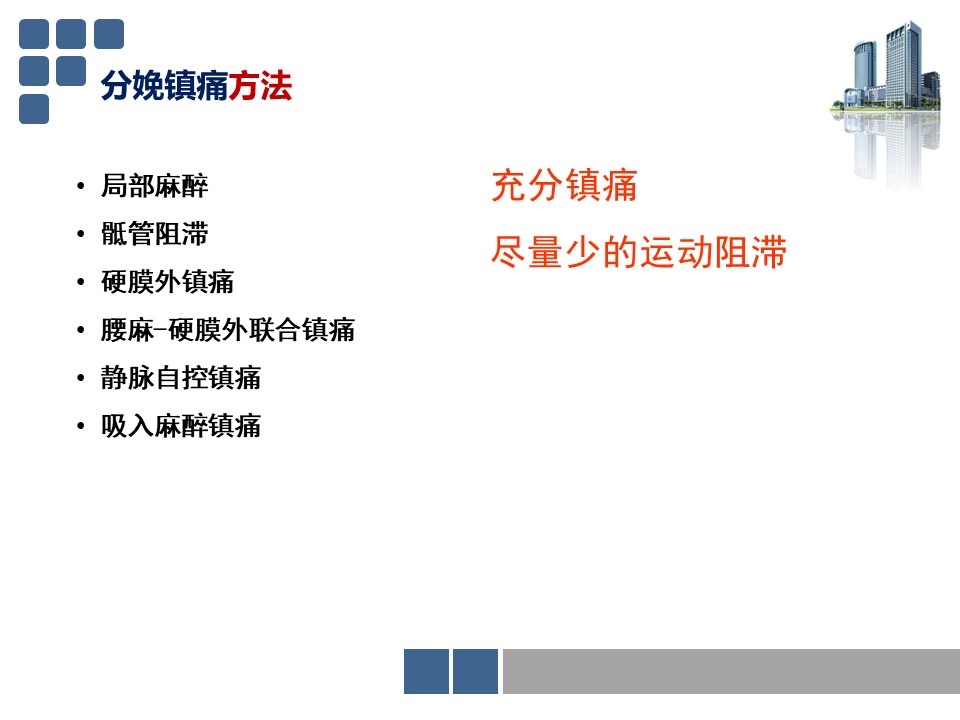 分娩镇痛方法

• 局部麻醉
• 骶管阻滞
• 硬膜外镇痛
• 腰麻-硬膜外联合镇痛
• 静脉自控镇痛
• 吸入麻醉镇痛

充分镇痛

尽量少的运动阻滞